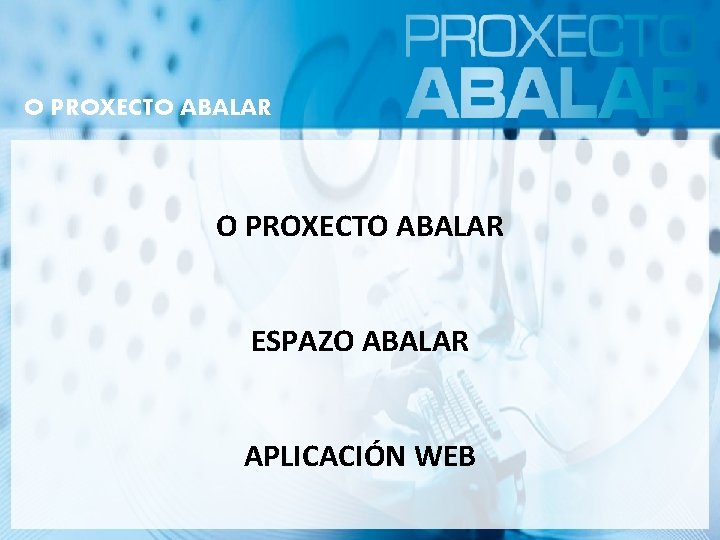 PROXECTO ABALAR

O PROXECTO ABALAR

O PROXECTO ABALAR

ESPAZO ABALAR

APLICACIÓN WEB